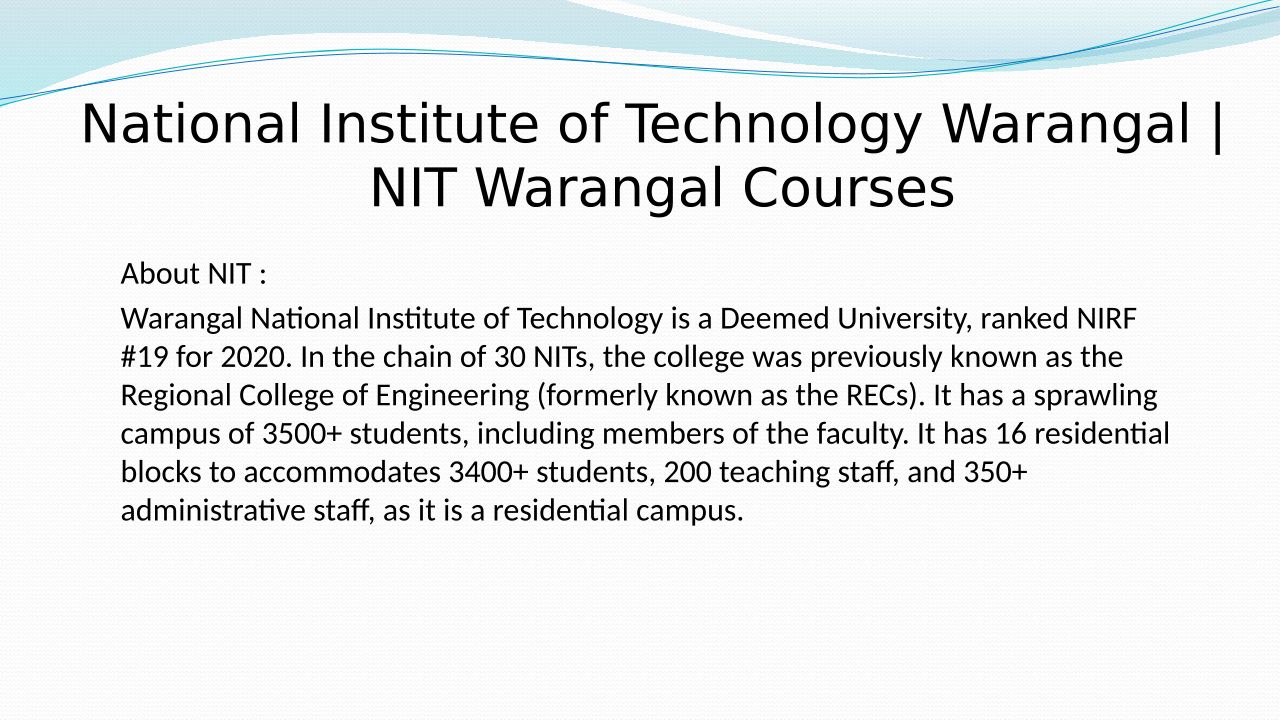 National Institute of Technology Warangal | NIT Warangal Courses

About NIT :

Warangal National Institute of Technology is a Deemed University, ranked NIRF #19 for 2020. In the chain of 30 NITs, the college was previously known as the Regional College of Engineering (formerly known as the RECs). It has a sprawling campus of 3500+ students, including members of the faculty. It has 16 residential blocks to accommodates 3400+ students, 200 teaching staff, and 350+ administrative staff, as it is a residential campus.